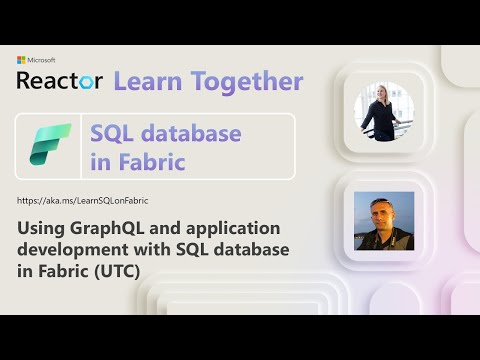 Microsoft
Reactor Learn Together

SQL database in Fabric

https://aka.ms/LearnSQLonFabric

Using GraphQL and application development with SQL database in Fabric (UTC)